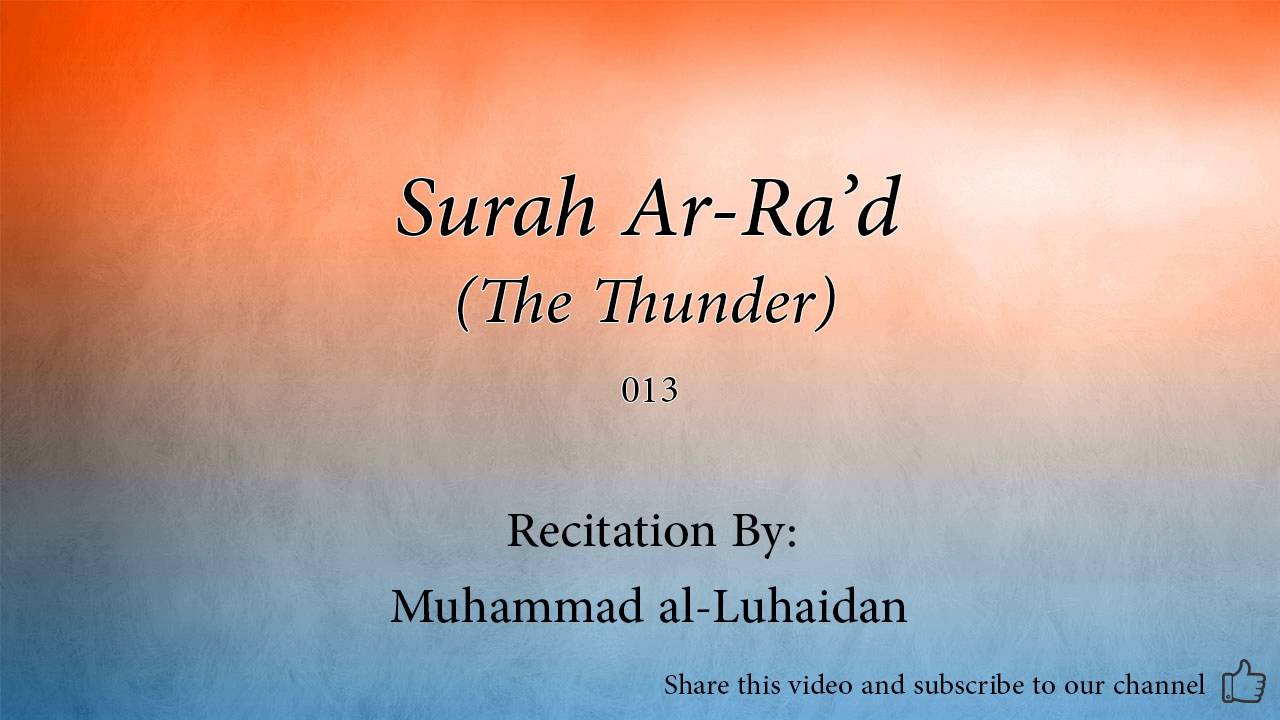 Surah Ar-Ra’d
(The Thunder)

013

Recitation By:
Muhammad al-Luhaidan

Share this video and subscribe to our channel